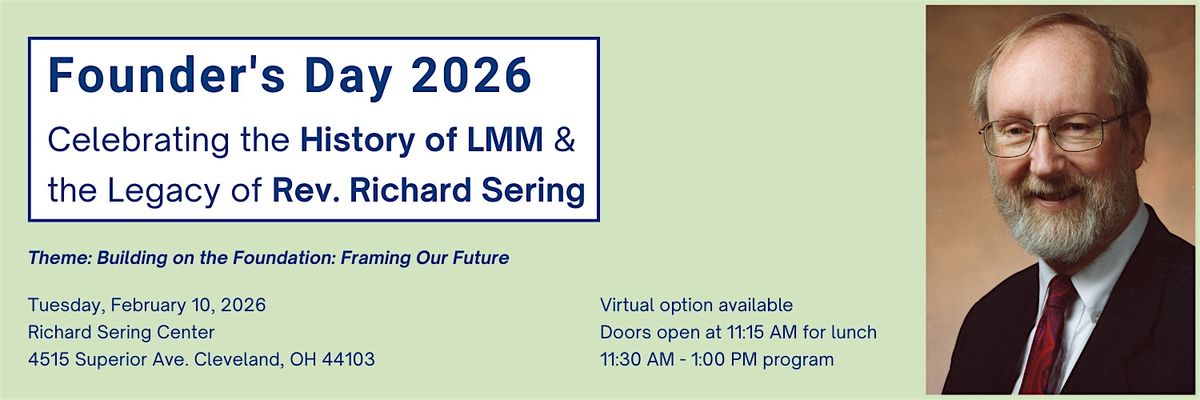 Founder's Day 2026
Celebrating the History of LMM & the Legacy of Rev. Richard Sering

Theme: Building on the Foundation: Framing Our Future

Tuesday, February 10, 2026
Richard Sering Center
4515 Superior Ave. Cleveland, OH 44103

Virtual option available
Doors open at 11:15 AM for lunch
11:30 AM - 1:00 PM program